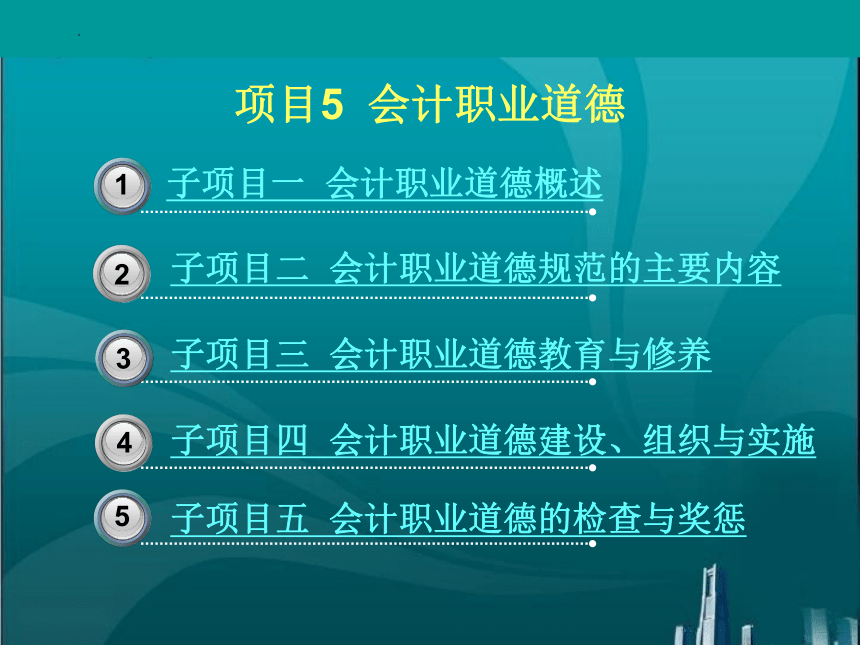 项目5 会计职业道德

1 子项目一 会计职业道德概述

2 子项目二 会计职业道德规范的主要内容

3 子项目三 会计职业道德教育与修养

4 子项目四 会计职业道德建设、组织与实施

5 子项目五 会计职业道德的检查与奖惩